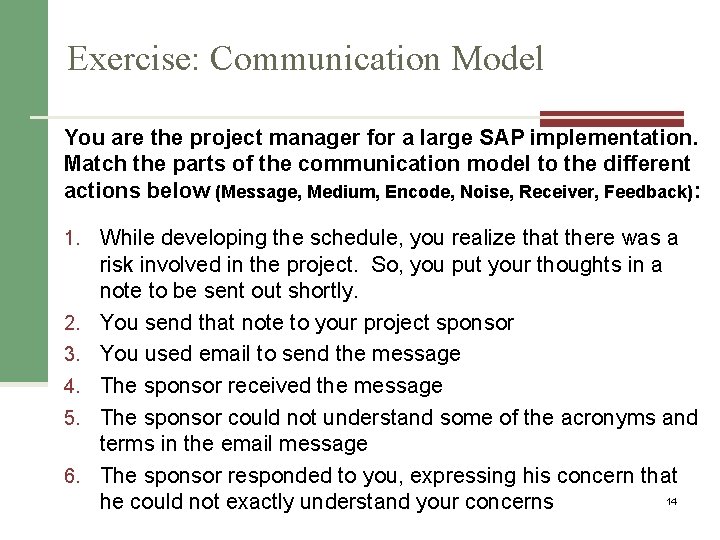 Exercise: Communication Model

You are the project manager for a large SAP implementation. Match the parts of the communication model to the different actions below (Message, Medium, Encode, Noise, Receiver, Feedback):

1. While developing the schedule, you realize that there was a risk involved in the project. So, you put your thoughts in a note to be sent out shortly.
2. You send that note to your project sponsor
3. You used email to send the message
4. The sponsor received the message
5. The sponsor could not understand some of the acronyms and terms in the email message
6. The sponsor responded to you, expressing his concern that he could not exactly understand your concerns

14